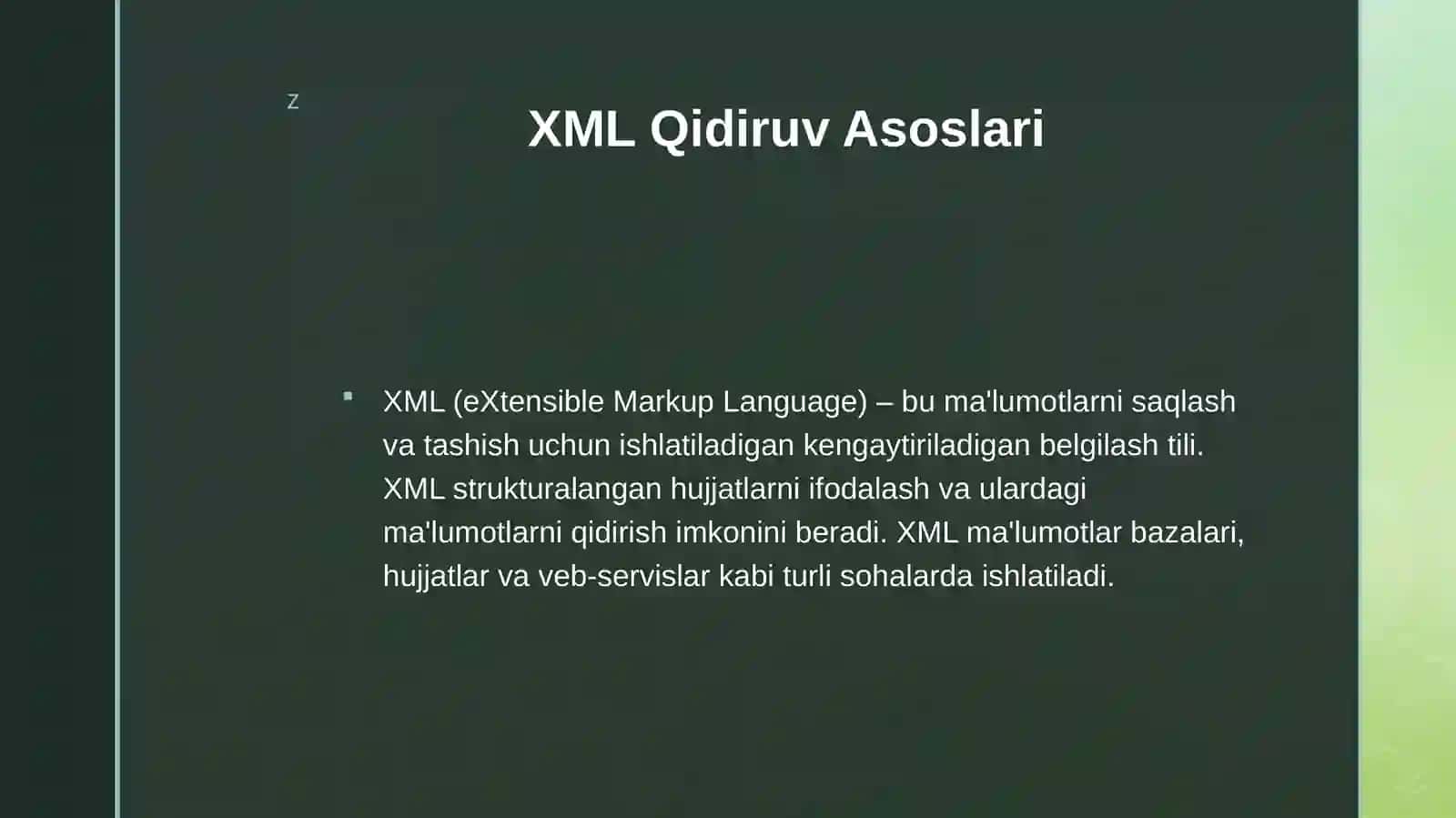 z

XML Qidiruv Asoslari

XML (eXtensible Markup Language) – bu ma'lumotlarni saqlash va tashish uchun ishlatiladigan kengaytiriladigan belgilash tili. XML strukturalangan hujjatlarni ifodalash va ulardagi ma'lumotlarni qidirish imkonini beradi. XML ma'lumotlar bazalari, hujjatlar va veb-servislar kabi turli sohalarda ishlatiladi.